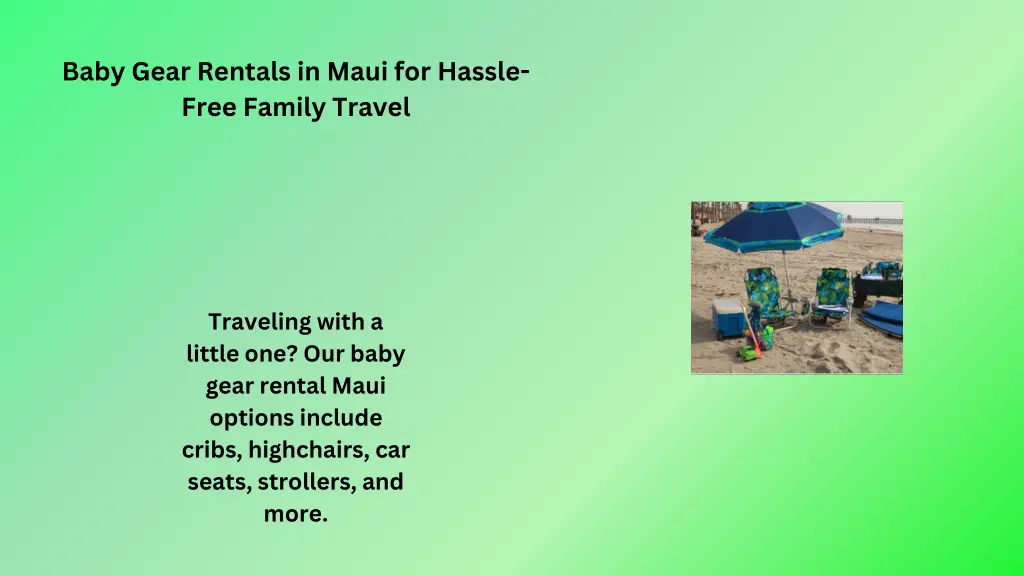 Baby Gear Rentals in Maui for Hassle-Free Family Travel

Traveling with a little one? Our baby gear rental Maui options include cribs, highchairs, car seats, strollers, and more.